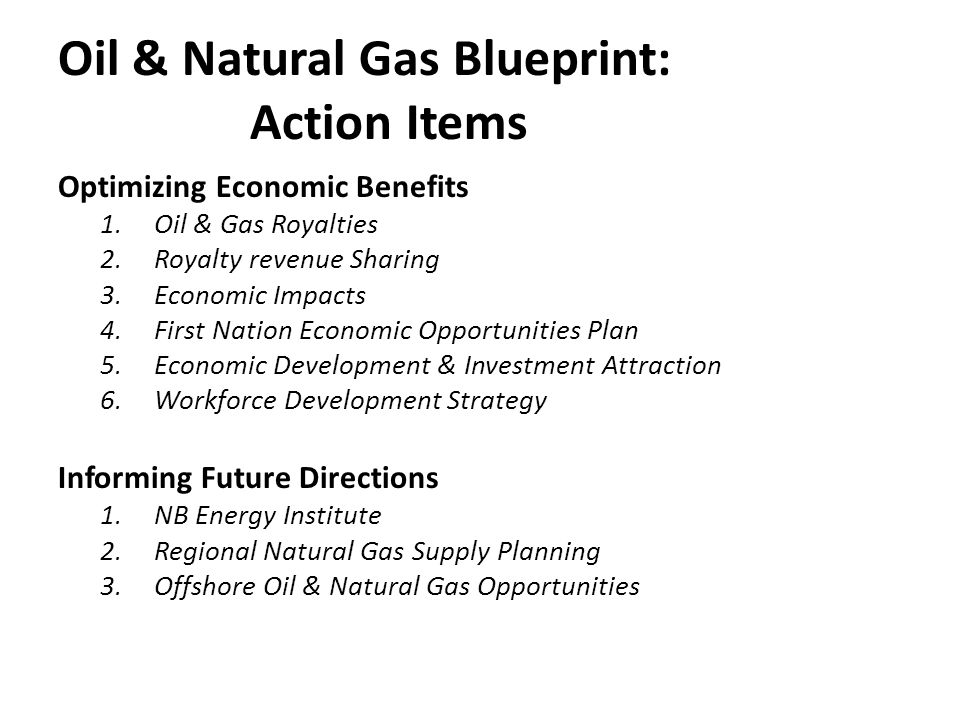 Oil & Natural Gas Blueprint:
Action Items

Optimizing Economic Benefits
1. Oil & Gas Royalties
2. Royalty revenue Sharing
3. Economic Impacts
4. First Nation Economic Opportunities Plan
5. Economic Development & Investment Attraction
6. Workforce Development Strategy

Informing Future Directions
1. NB Energy Institute
2. Regional Natural Gas Supply Planning
3. Offshore Oil & Natural Gas Opportunities